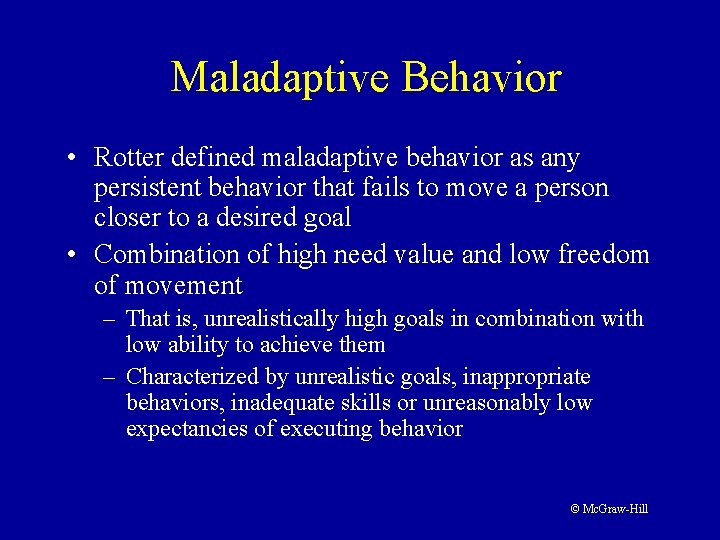 Maladaptive Behavior

• Rotter defined maladaptive behavior as any persistent behavior that fails to move a person closer to a desired goal

• Combination of high need value and low freedom of movement

– That is, unrealistically high goals in combination with low ability to achieve them

– Characterized by unrealistic goals, inappropriate behaviors, inadequate skills or unreasonably low expectancies of executing behavior

© McGraw-Hill